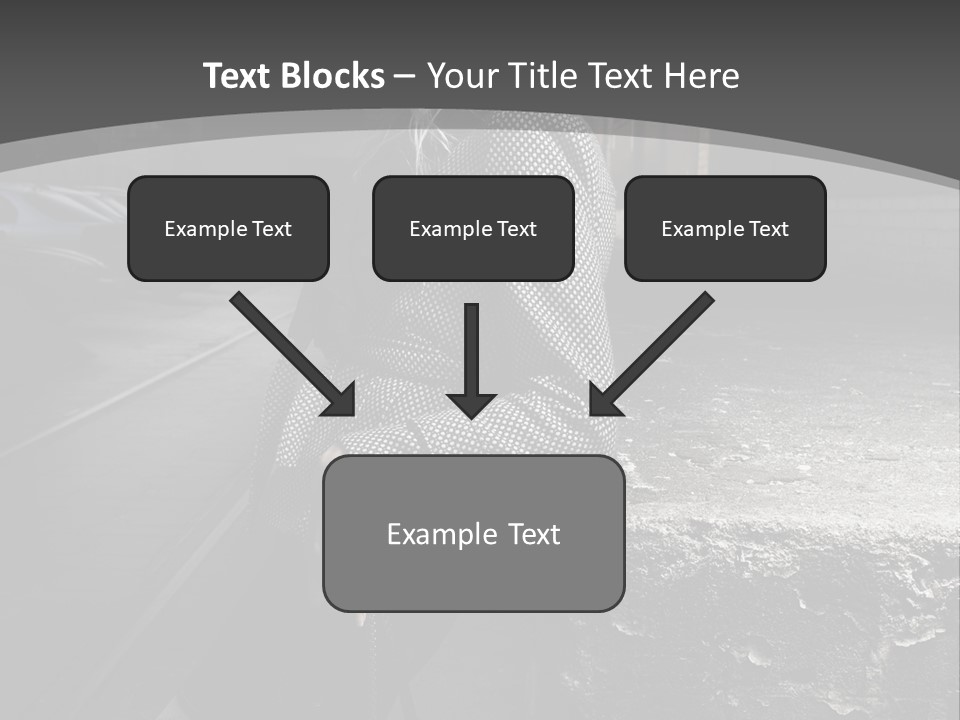 Text Blocks – Your Title Text Here

Example Text

Example Text

Example Text

Example Text